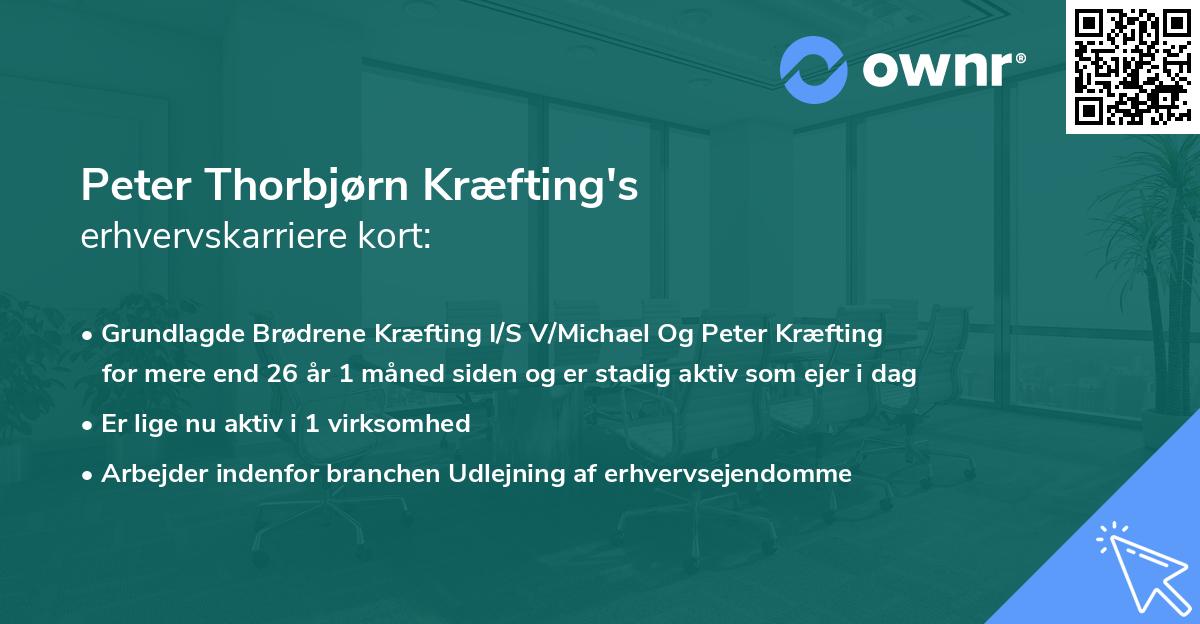 ownr®

Peter Thorbjørn Kræfting's
erhvervskarriere kort:

• Grundlagde Brødrene Kræfting I/S V/Michael Og Peter Kræfting for mere end 26 år 1 måned siden og er stadig aktiv som ejer i dag
• Er lige nu aktiv i 1 virksomhed
• Arbejder indenfor branchen Udlejning af erhvervsejendomme